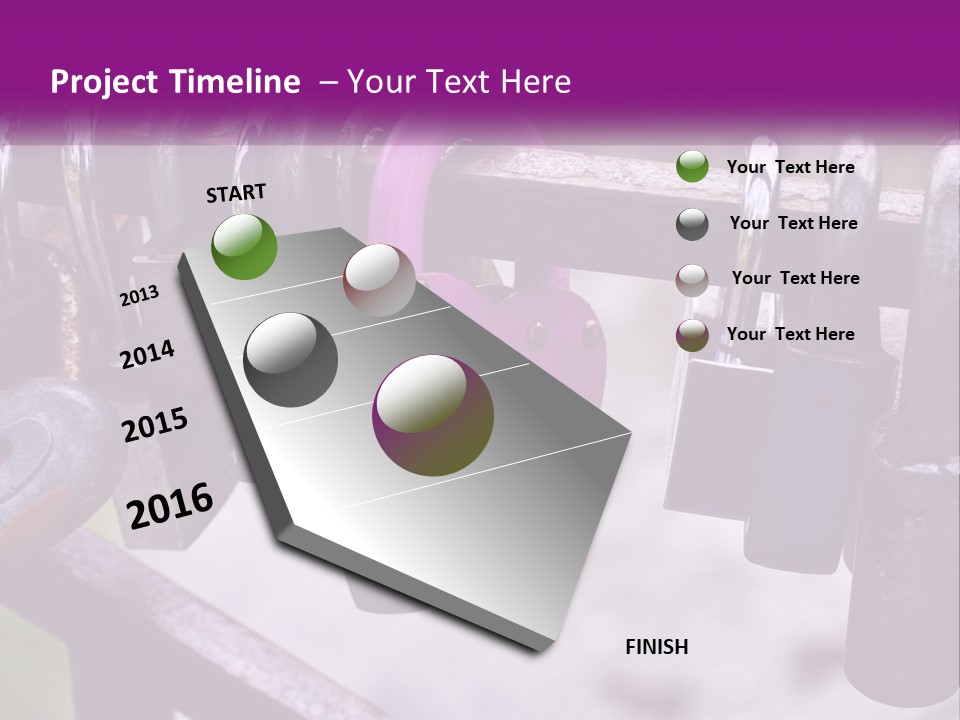 Project Timeline – Your Text Here

START

2013

2014

2015

2016

FINISH

Your Text Here

Your Text Here

Your Text Here

Your Text Here